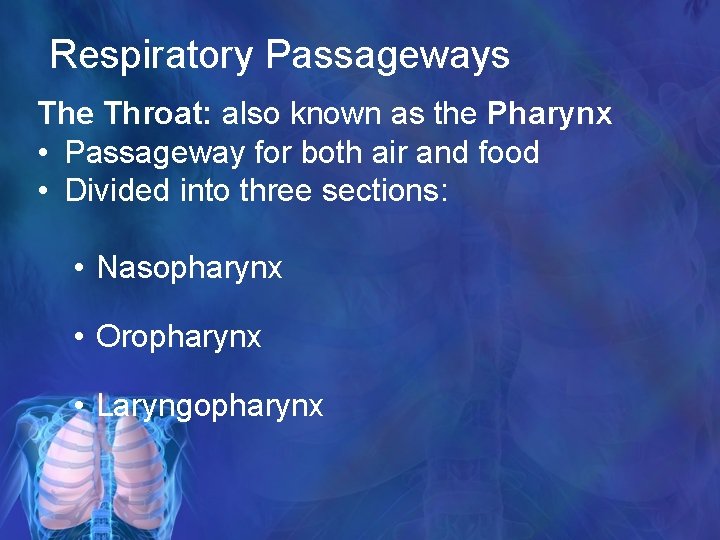 Respiratory Passageways

The Throat: also known as the Pharynx
• Passageway for both air and food
• Divided into three sections:

• Nasopharynx

• Oropharynx

• Laryngopharynx